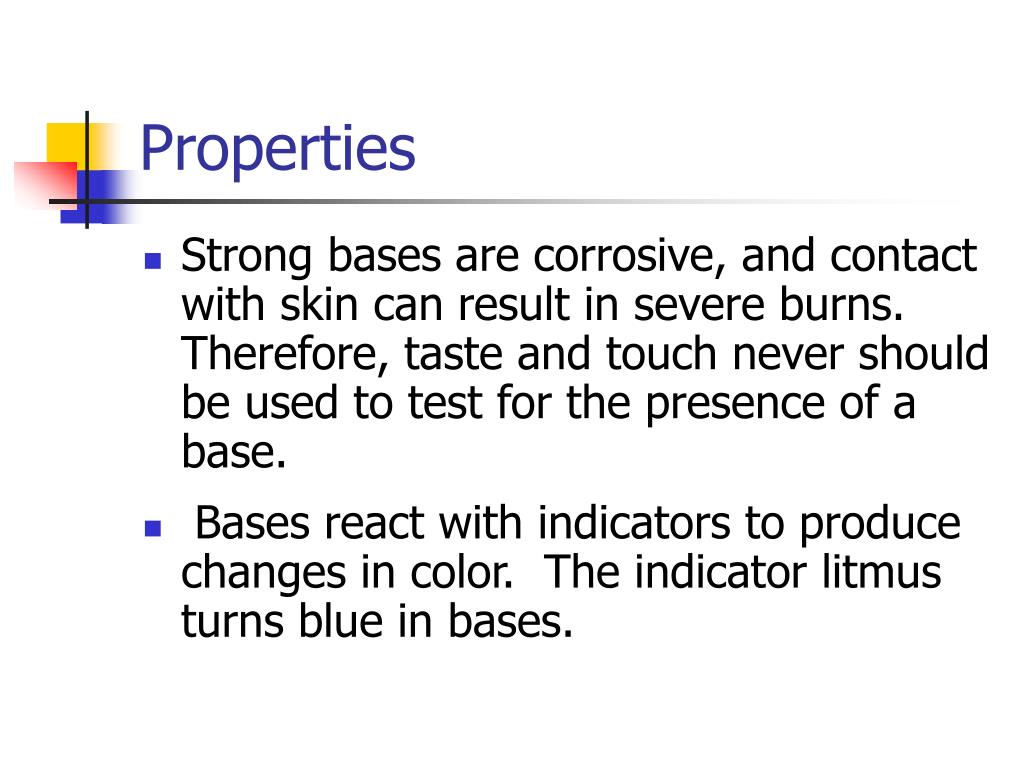 Properties

- Strong bases are corrosive, and contact with skin can result in severe burns. Therefore, taste and touch never should be used to test for the presence of a base.
- Bases react with indicators to produce changes in color. The indicator litmus turns blue in bases.